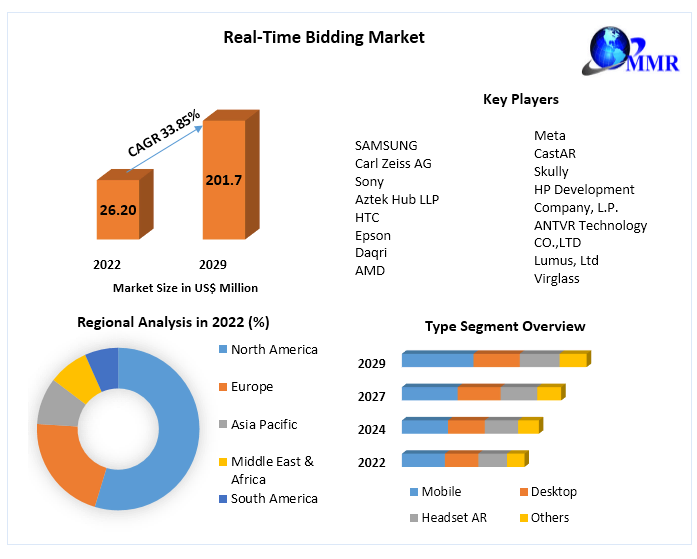 Real-Time Bidding Market

MMR

CAGR 33.85%

26.20

201.7

2022

2029

Market Size in US$ Million

Key Players

SAMSUNG
Carl Zeiss AG
Sony
Aztek Hub LLP
HTC
Epson
Daqri
AMD

Meta
CastAR
Skully
HP Development Company, L.P.
ANTVR Technology CO.,LTD
Lumus, Ltd
Virglass

Regional Analysis in 2022 (%)

North America
Europe
Asia Pacific
Middle East & Africa
South America

Type Segment Overview

2029
2027
2024
2022

Mobile
Desktop
Headset AR
Others